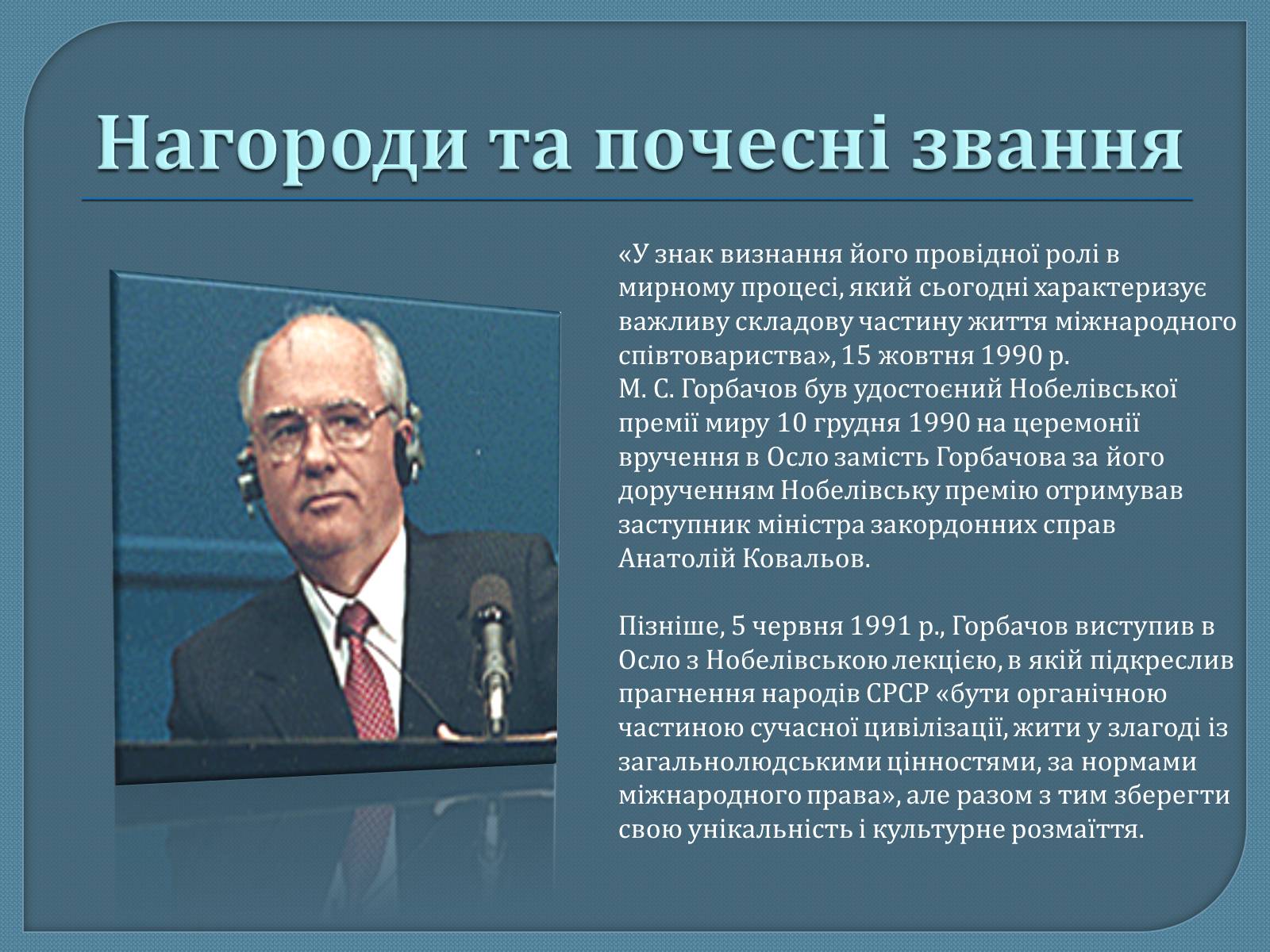 Нагороди та почесні звання

«У знак визнання його провідної ролі в мирному процесі, який сьогодні характеризує важливу складову частину життя міжнародного співтовариства», 15 жовтня 1990 р.
М. С. Горбачов був удостоєний Нобелівської премії миру 10 грудня 1990 на церемонії вручення в Осло замість Горбачова за його дорученням Нобелівську премію отримував заступник міністра закордонних справ Анатолій Ковальов.

Пізніше, 5 червня 1991 р., Горбачов виступив в Осло з Нобелівською лекцією, в якій підкреслив прагнення народів СРСР «бути органічною частиною сучасної цивілізації, жити у злагоді із загальнолюдськими цінностями, за нормами міжнародного права», але разом з тим зберегти свою унікальність і культурне розмаїття.